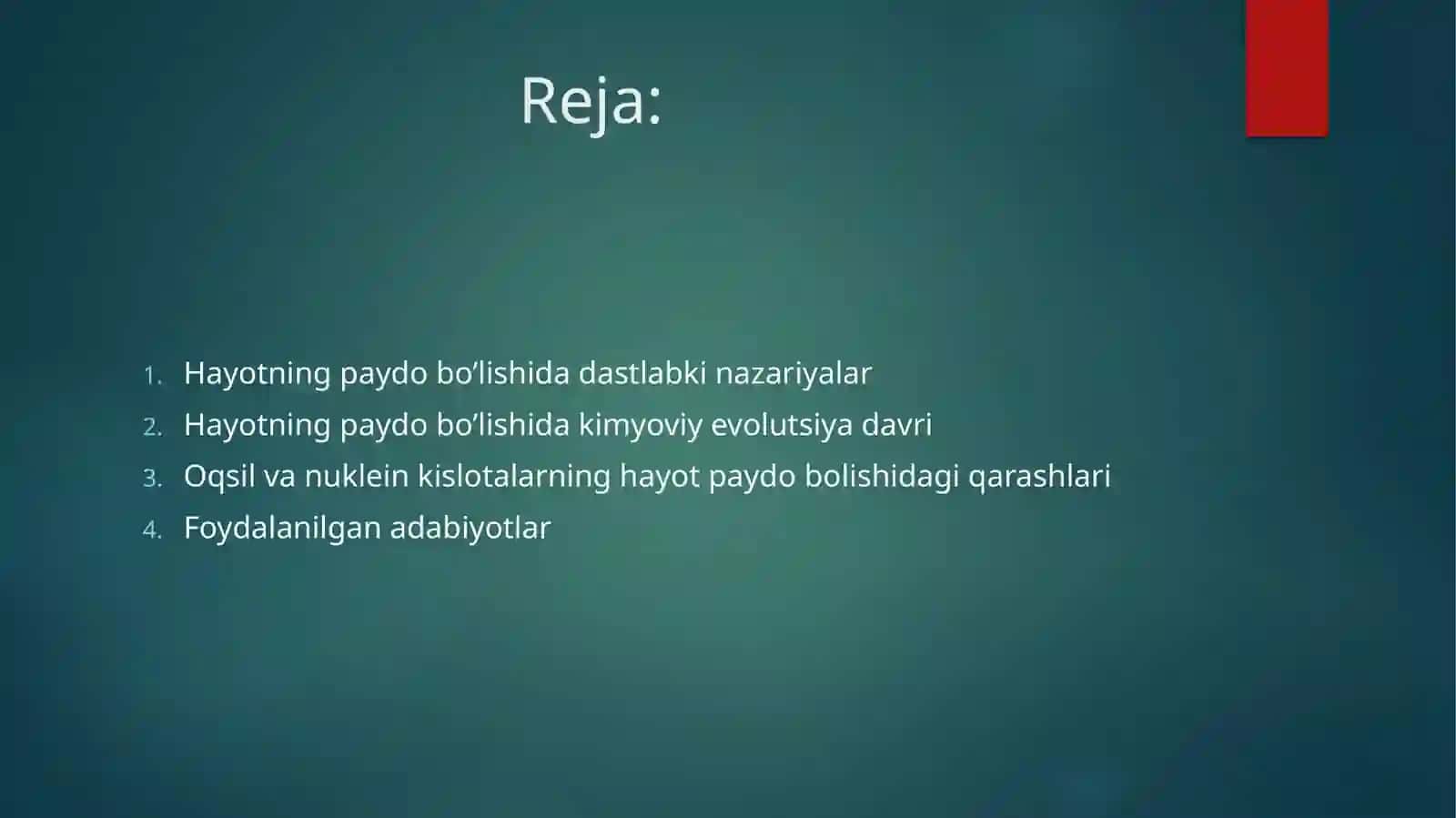 Reja:

1. Hayotning paydo bo’lishida dastlabki nazariyalar
2. Hayotning paydo bo’lishida kimyoviy evolutsiya davri
3. Oqsil va nuklein kislotalarning hayot paydo bolishidagi qarashlari
4. Foydalanilgan adabiyotlar